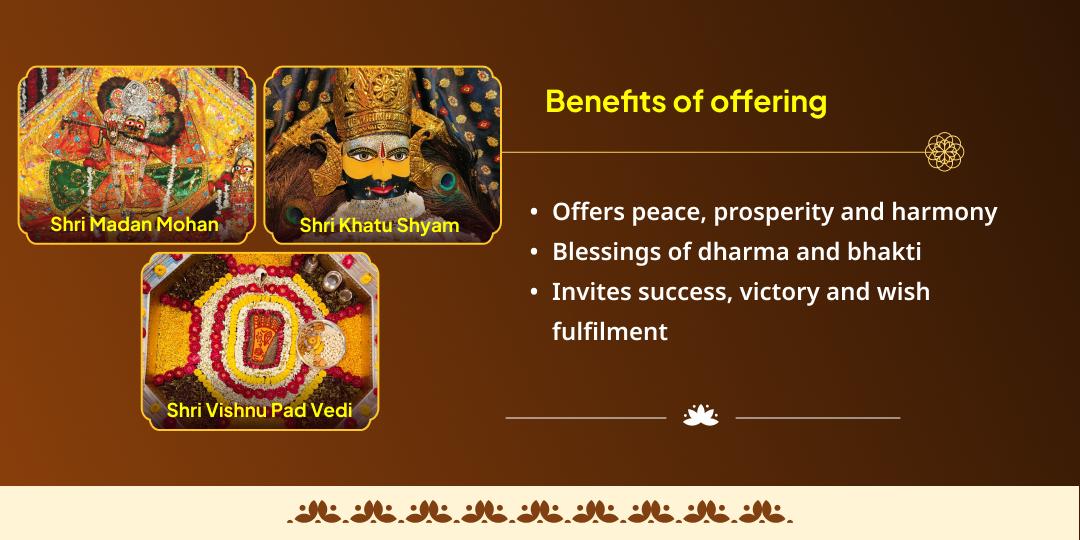 Shri Madan Mohan

Shri Khatu Shyam

Shri Vishnu Pad Vedi

Benefits of offering

• Offers peace, prosperity and harmony
• Blessings of dharma and bhakti
• Invites success, victory and wish fulfilment